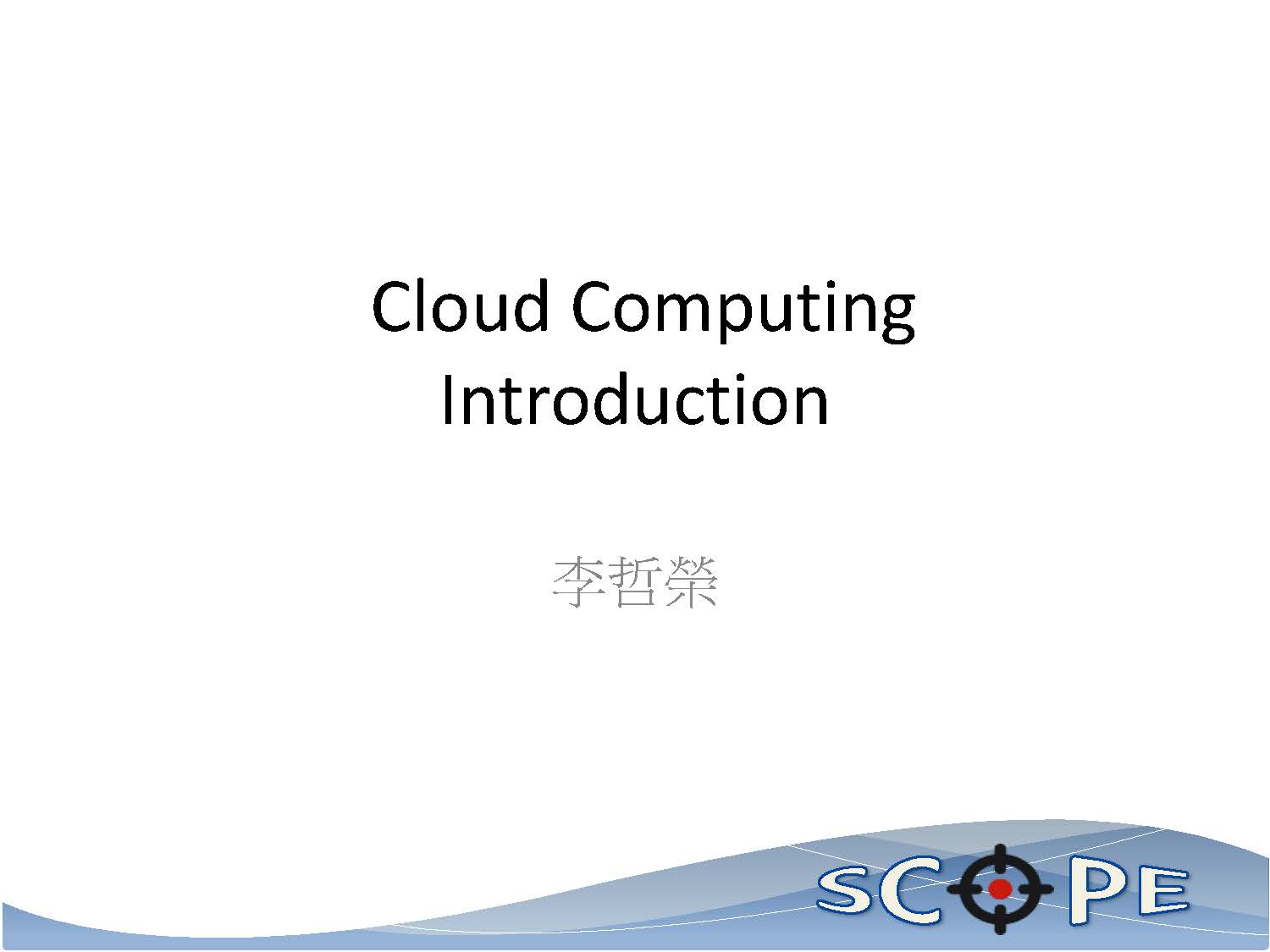 Cloud Computing Introduction

李哲榮

SCOPE